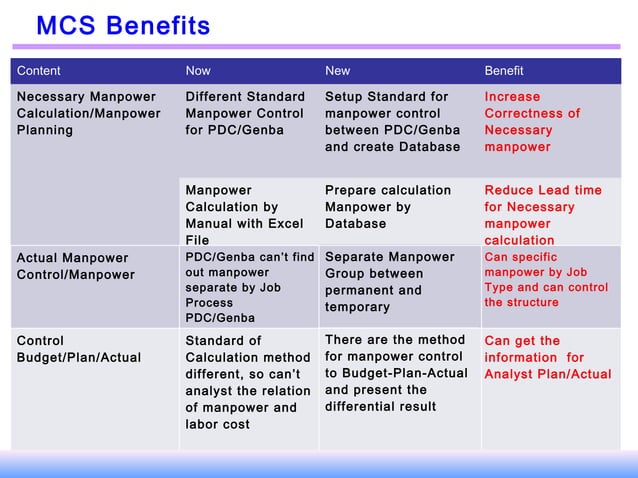 MCS Benefits

| Content | Now | New | Benefit |
|---|---|---|---|
| Necessary Manpower Calculation/Manpower Planning | Different Standard Manpower Control for PDC/Genba | Setup Standard for manpower control between PDC/Genba and create Database | Increase Correctness of Necessary manpower |
| | Manpower Calculation by Manual with Excel File | Prepare calculation Manpower by Database | Reduce Lead time for Necessary manpower calculation |
| Actual Manpower Control/Manpower | PDC/Genba can't find out manpower separate by Job Process PDC/Genba | Separate Manpower Group between permanent and temporary | Can specific manpower by Job Type and can control the structure |
| Control Budget/Plan/Actual | Standard of Calculation method different, so can't analyst the relation of manpower and labor cost | There are the method for manpower control to Budget-Plan-Actual and present the differential result | Can get the information for Analyst Plan/Actual |